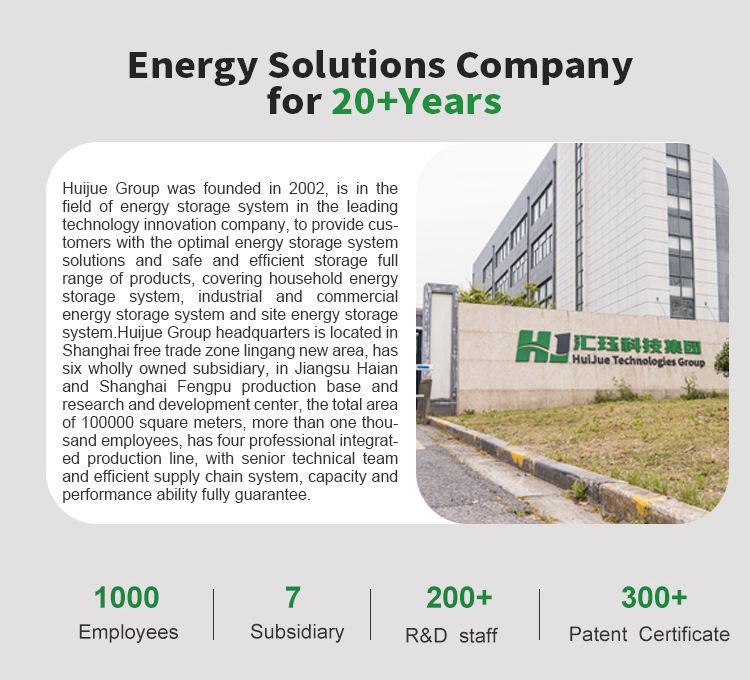 Energy Solutions Company for 20+Years

Huijue Group was founded in 2002, is in the field of energy storage system in the leading technology innovation company, to provide customers with the optimal energy storage system solutions and safe and efficient storage full range of products, covering household energy storage system, industrial and commercial energy storage system and site energy storage system.Huijue Group headquarters is located in Shanghai free trade zone lingang new area, has six wholly owned subsidiary, in Jiangsu Haian and Shanghai Fengpu production base and research and development center, the total area of 100000 square meters, more than one thousand employees, has four professional integrated production line, with senior technical team and efficient supply chain system, capacity and performance ability fully guarantee.

HJ 汇珏科技集团
HuiJue Technologies Group

1000
Employees

7
Subsidiary

200+
R&D staff

300+
Patent Certificate